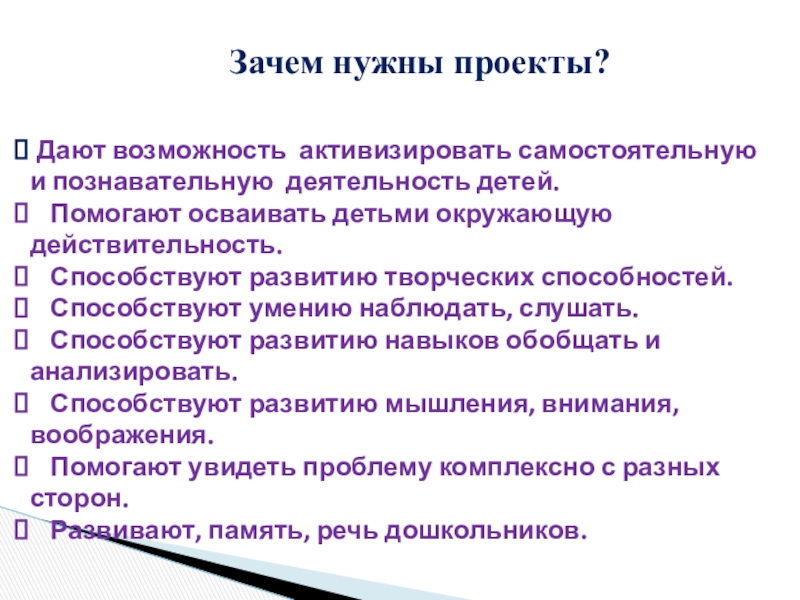 Зачем нужны проекты?

 Дают возможность активизировать самостоятельную и познавательную деятельность детей.
 Помогают осваивать детьми окружающую действительность.
 Способствуют развитию творческих способностей.
 Способствуют умению наблюдать, слушать.
 Способствуют развитию навыков обобщать и анализировать.
 Способствуют развитию мышления, внимания, воображения.
 Помогают увидеть проблему комплексно с разных сторон.
 Развивают, память, речь дошкольников.